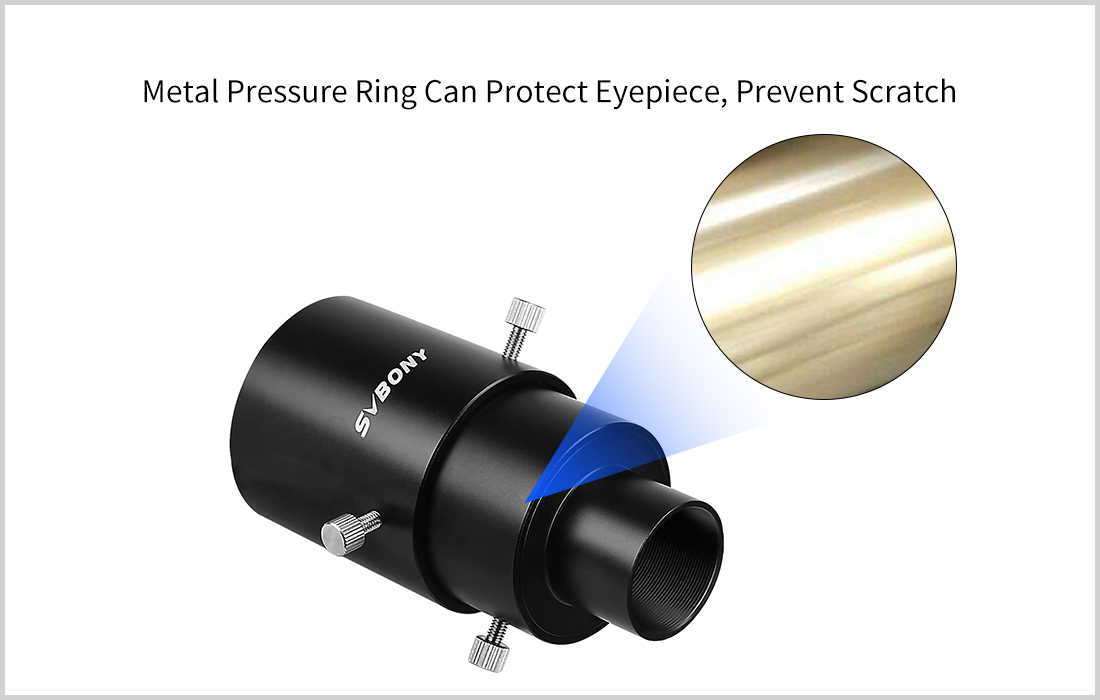 Metal Pressure Ring Can Protect Eyepiece, Prevent Scratch

SVBONY